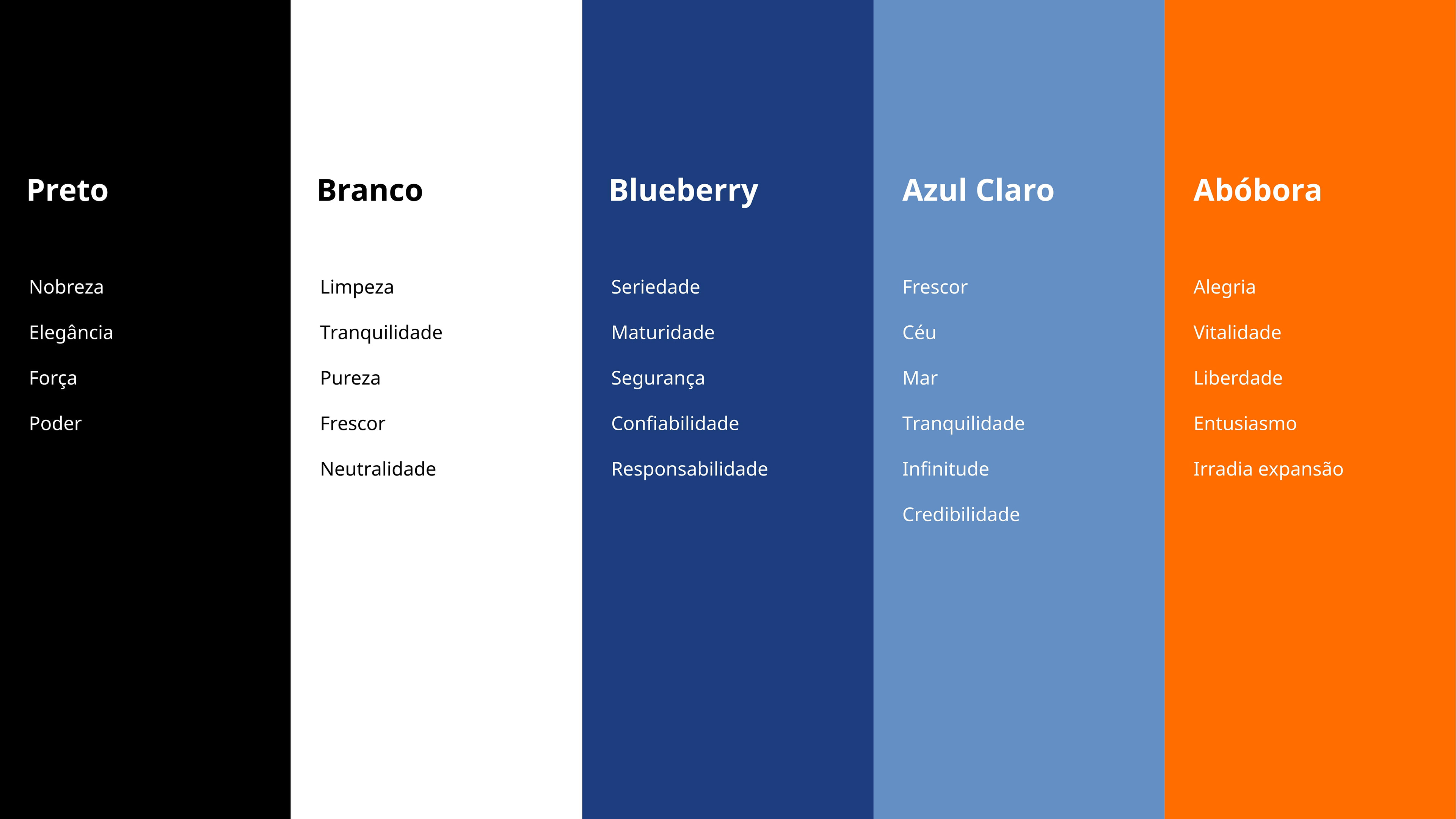 Preto

Nobreza

Elegância

Força

Poder

Branco

Limpeza

Tranquilidade

Pureza

Frescor

Neutralidade

Blueberry

Seriedade

Maturidade

Segurança

Confiabilidade

Responsabilidade

Azul Claro

Frescor

Céu

Mar

Tranquilidade

Infinitude

Credibilidade

Abóbora

Alegria

Vitalidade

Liberdade

Entusiasmo

Irradia expansão